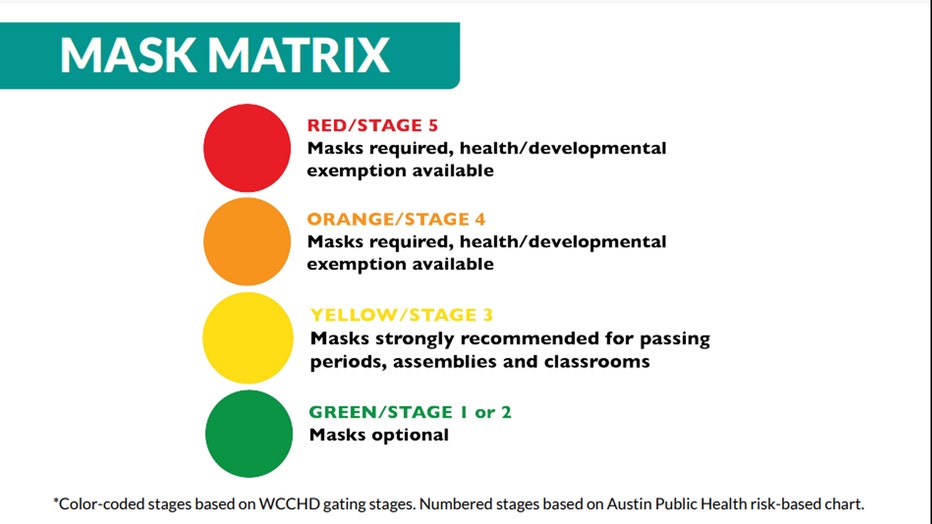 MASK MATRIX

RED/STAGE 5
Masks required, health/developmental exemption available

ORANGE/STAGE 4
Masks required, health/developmental exemption available

YELLOW/STAGE 3
Masks strongly recommended for passing periods, assemblies and classrooms

GREEN/STAGE 1 or 2
Masks optional

*Color-coded stages based on WCCHD gating stages. Numbered stages based on Austin Public Health risk-based chart.